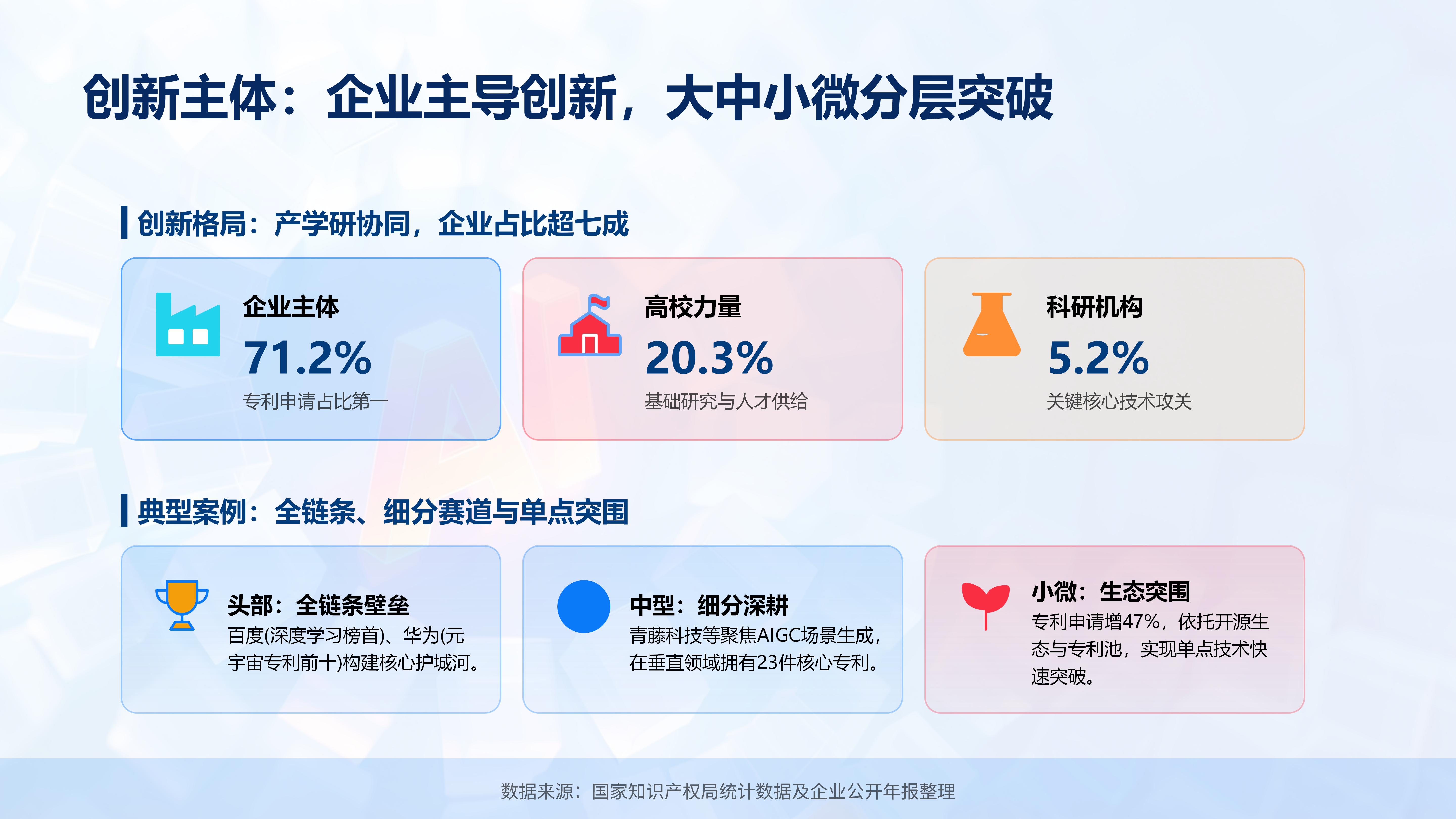 创新主体：企业主导创新，大中小微分层突破

创新格局：产学研协同，企业占比超七成

企业主体
71.2%
专利申请占比第一

高校力量
20.3%
基础研究与人才供给

科研机构
5.2%
关键核心技术攻关

典型案例：全链条、细分赛道与单点突围

头部：全链条壁垒
百度(深度学习榜首)、华为(元宇宙专利前十)构建核心护城河。

中型：细分深耕
青藤科技等聚焦AIGC场景生成，在垂直领域拥有23件核心专利。

小微：生态突围
专利申请增47%，依托开源生态与专利池，实现单点技术快速突破。

数据来源：国家知识产权局统计数据及企业公开年报整理